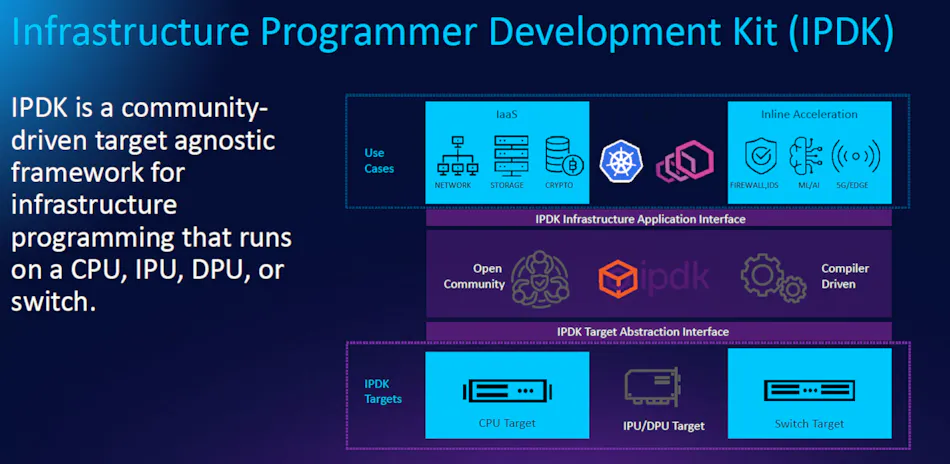 Infrastructure Programmer Development Kit (IPDK)

IPDK is a community-driven target agnostic framework for infrastructure programming that runs on a CPU, IPU, DPU, or switch.

Use Cases

IaaS

NETWORK STORAGE CRYPTO

Inline Acceleration

FIREWALL,IDS ML/AI 5G/EDGE

IPDK Infrastructure Application Interface

Open Community

ipdk

Compiler Driven

IPDK Target Abstraction Interface

IPDK Targets

CPU Target

IPU/DPU Target

Switch Target